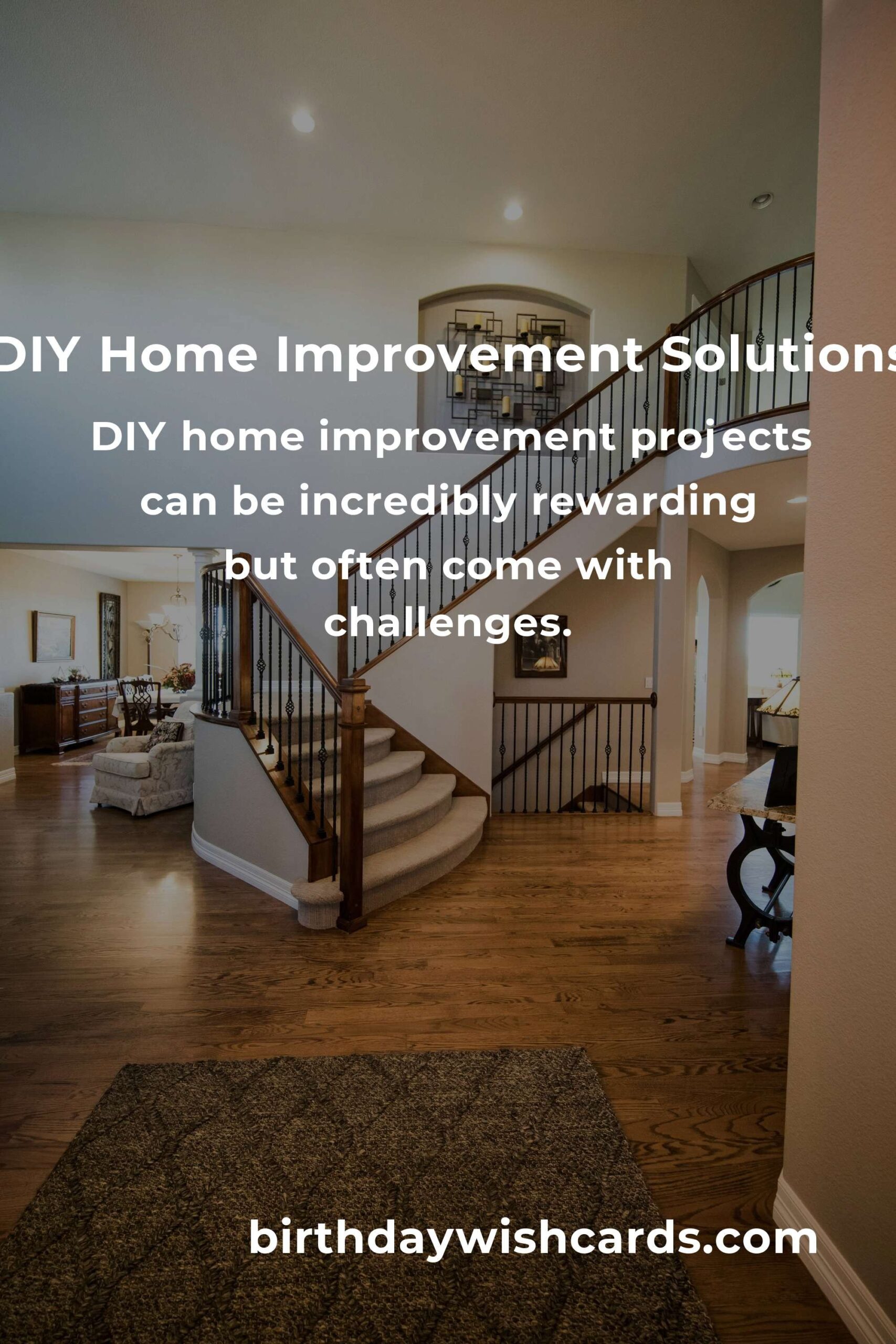 DIY Home Improvement Solutions

DIY home improvement projects can be incredibly rewarding but often come with challenges.

birthdaywishcards.com